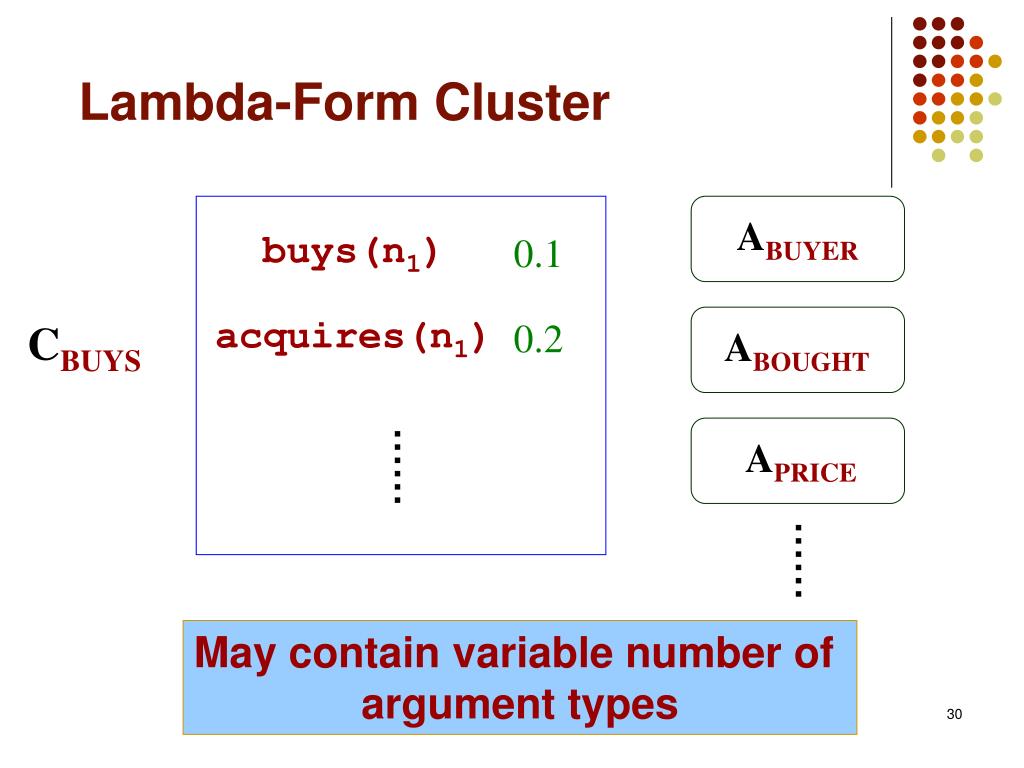 Lambda-Form Cluster

$C_{BUYS}$

buys($n_1$) 0.1

acquires($n_1$) 0.2

……

$A_{BUYER}$

$A_{BOUGHT}$

$A_{PRICE}$

……

May contain variable number of argument types

30